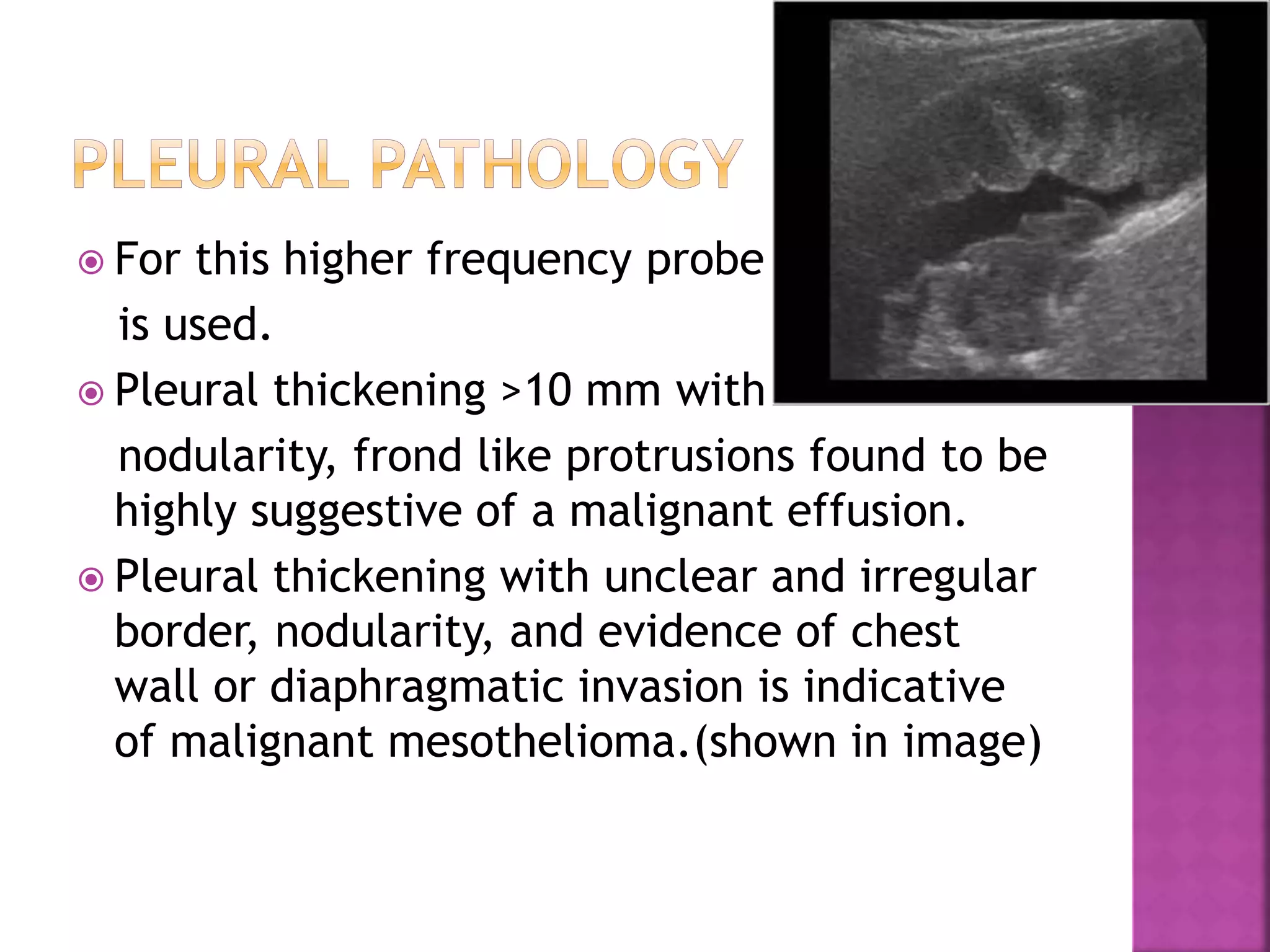 PLEURAL PATHOLOGY

For this higher frequency probe is used.

Pleural thickening >10 mm with nodularity, frond like protrusions found to be highly suggestive of a malignant effusion.

Pleural thickening with unclear and irregular border, nodularity, and evidence of chest wall or diaphragmatic invasion is indicative of malignant mesothelioma.(shown in image)